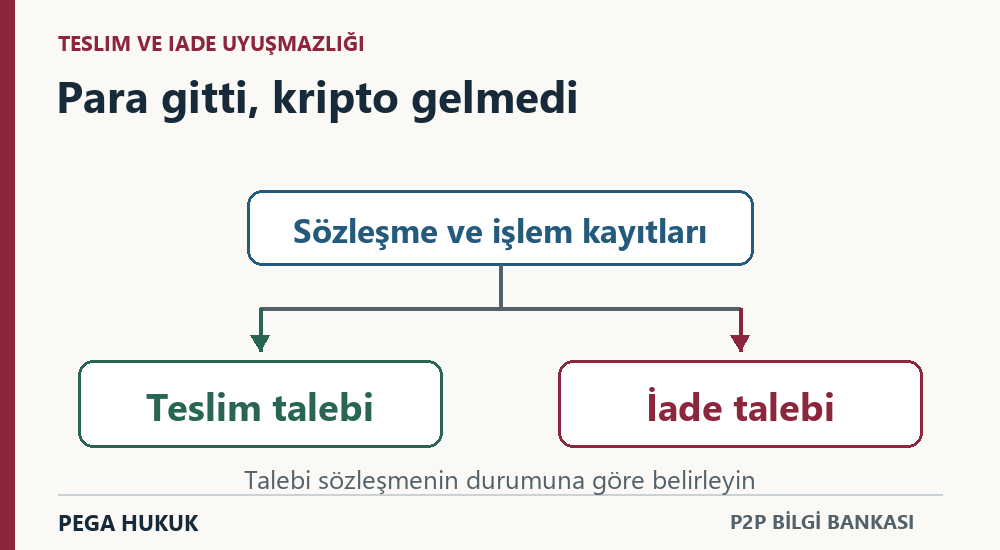 TESLIM VE IADE UYUŞMAZLIĞI

Para gitti, kripto gelmedi

Sözleşme ve işlem kayıtları

Teslim talebi

İade talebi

Talebi sözleşmenin durumuna göre belirleyin

PEGA HUKUK

P2P BİLGİ BANKASI